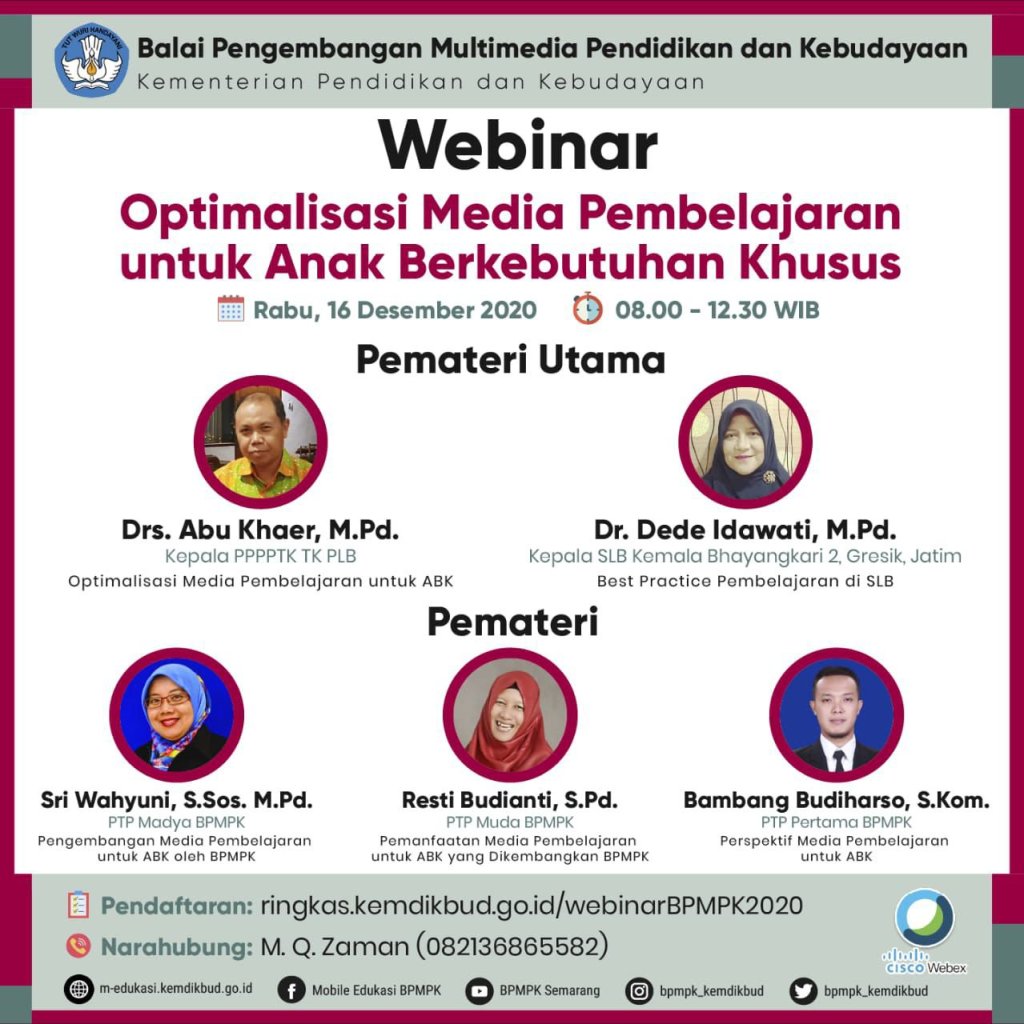 TUT WURI HANDAYANI

Balai Pengembangan Multimedia Pendidikan dan Kebudayaan
Kementerian Pendidikan dan Kebudayaan

Webinar

Optimalisasi Media Pembelajaran untuk Anak Berkebutuhan Khusus

Rabu, 16 Desember 2020 08.00 - 12.30 WIB

Pemateri Utama

Drs. Abu Khaer, M.Pd.
Kepala PPPPTK TK PLB
Optimalisasi Media Pembelajaran untuk ABK

Dr. Dede Idawati, M.Pd.
Kepala SLB Kemala Bhayangkari 2, Gresik, Jatim
Best Practice Pembelajaran di SLB

Pemateri

Sri Wahyuni, S.Sos. M.Pd.
PTP Madya BPMPK
Pengembangan Media Pembelajaran untuk ABK oleh BPMPK

Resti Budianti, S.Pd.
PTP Muda BPMPK
Pemanfaatan Media Pembelajaran untuk ABK yang Dikembangkan BPMPK

Bambang Budiharso, S.Kom.
PTP Pertama BPMPK
Perspektif Media Pembelajaran untuk ABK

Pendaftaran: ringkas.kemdikbud.go.id/webinarBPMPK2020
Narahubung: M. Q. Zaman (082136865582)

CISCO Webex

m-edukasi.kemdikbud.go.id Mobile Edukasi BPMPK BPMPK Semarang bpmpk_kemdikbud bpmpk_kemdikbud